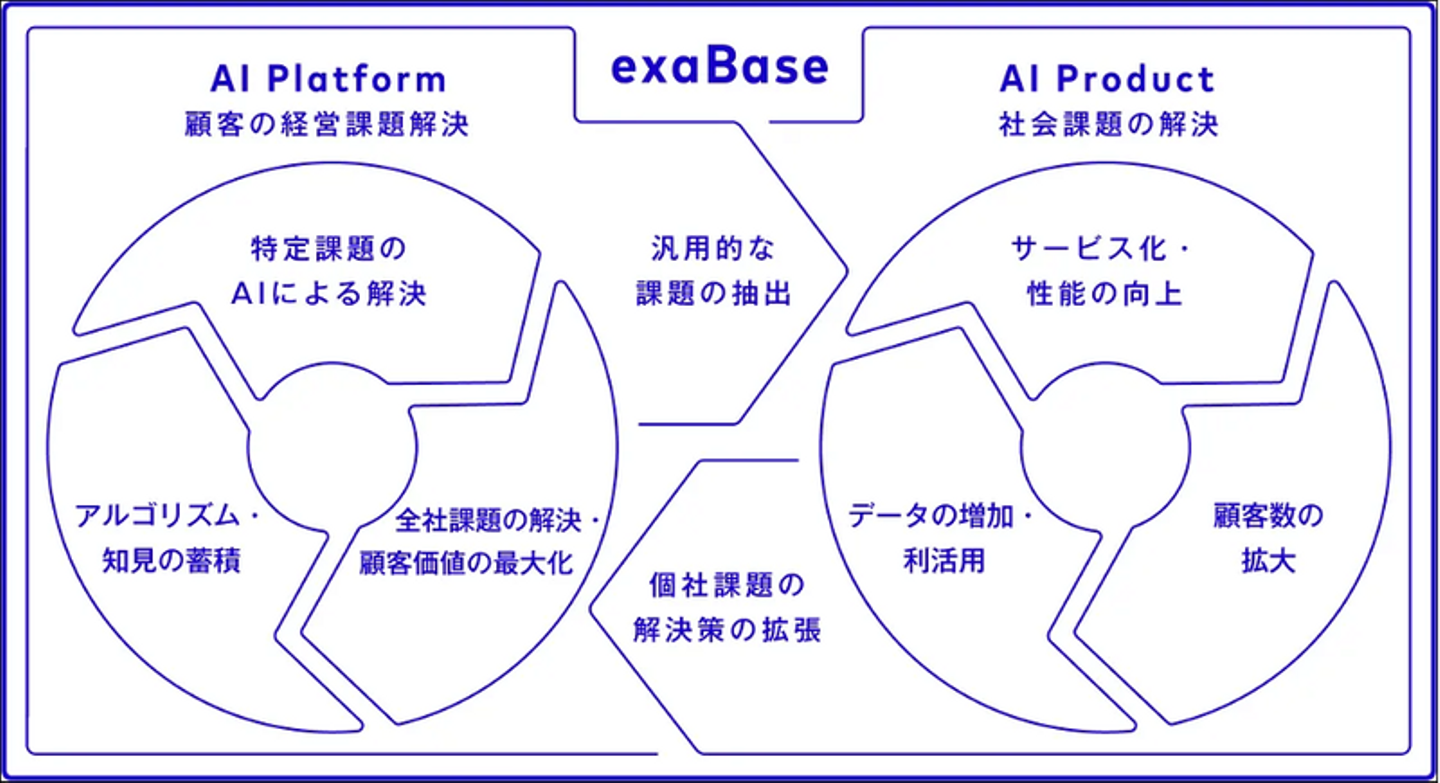 exaBase

AI Platform
顧客の経営課題解決

特定課題の
AIによる解決

アルゴリズム・
知見の蓄積

全社課題の解決・
顧客価値の最大化

汎用的な
課題の抽出

個社課題の
解決策の拡張

AI Product
社会課題の解決

サービス化・
性能の向上

データの増加・
利活用

顧客数の
拡大